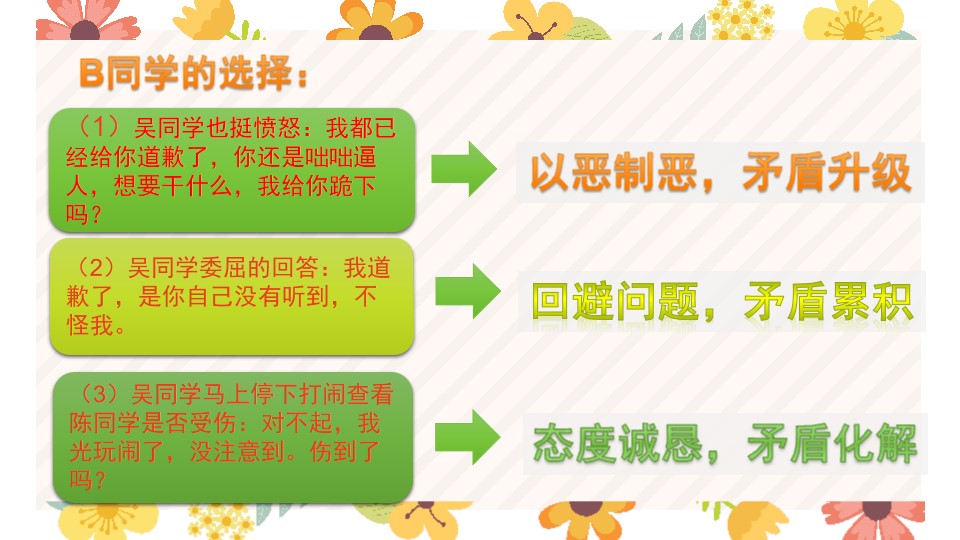 B同学的选择：

（1）吴同学也挺愤怒：我都已经给你道歉了，你还是咄咄逼人，想要干什么，我给你跪下吗？

以恶制恶，矛盾升级

（2）吴同学委屈的回答：我道歉了，是你自己没有听到，不怪我。

回避问题，矛盾累积

（3）吴同学马上停下打闹查看陈同学是否受伤：对不起，我光玩闹了，没注意到。伤到了吗？

态度诚恳，矛盾化解